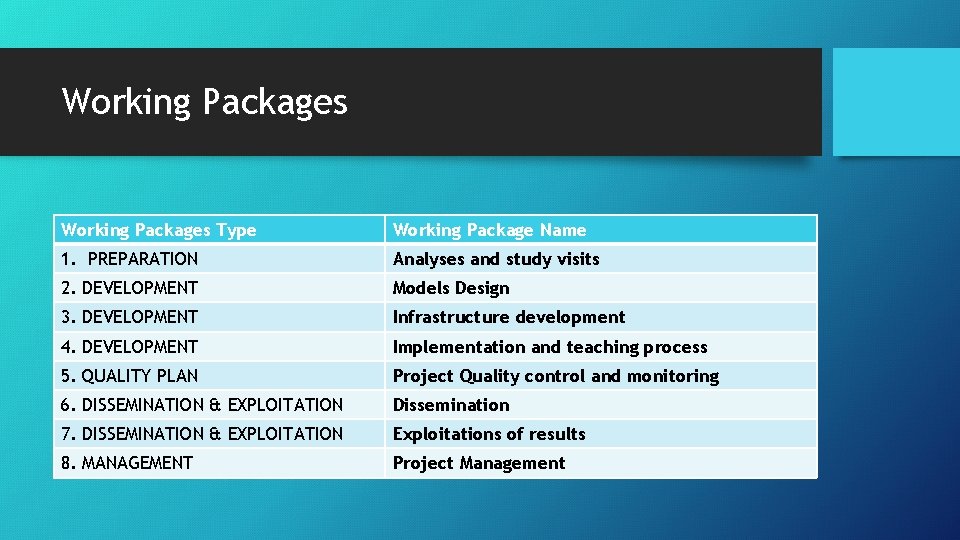 Working Packages

| Working Packages Type | Working Package Name |
|---|---|
| 1. PREPARATION | Analyses and study visits |
| 2. DEVELOPMENT | Models Design |
| 3. DEVELOPMENT | Infrastructure development |
| 4. DEVELOPMENT | Implementation and teaching process |
| 5. QUALITY PLAN | Project Quality control and monitoring |
| 6. DISSEMINATION & EXPLOITATION | Dissemination |
| 7. DISSEMINATION & EXPLOITATION | Exploitations of results |
| 8. MANAGEMENT | Project Management |